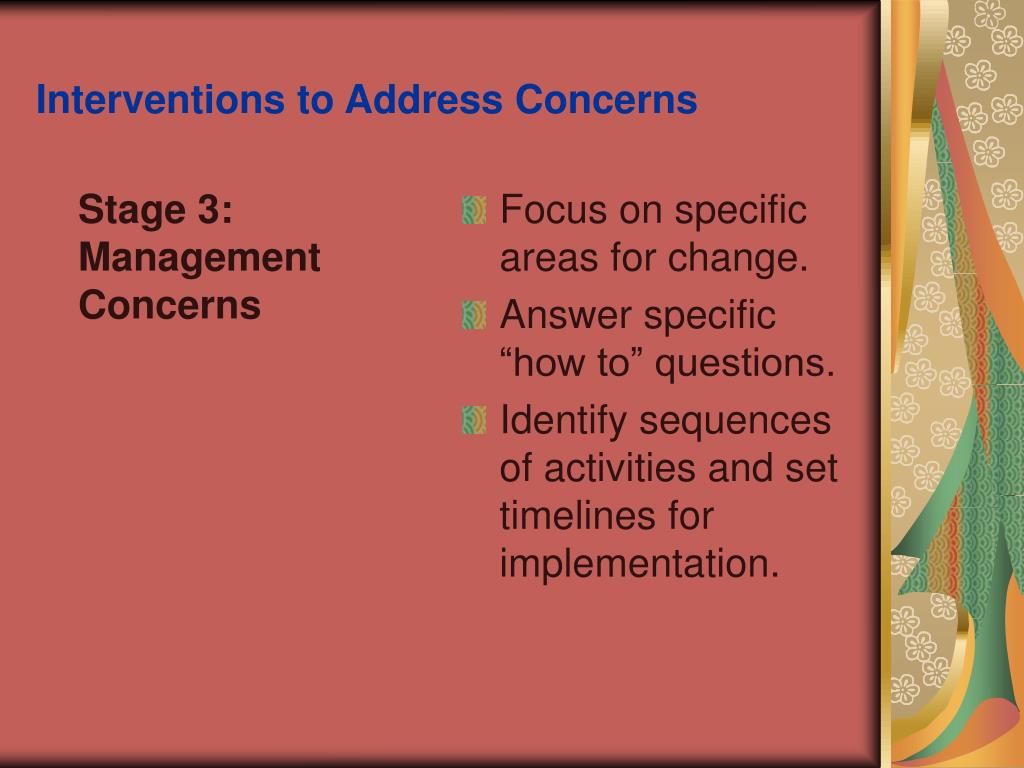 Interventions to Address Concerns

Stage 3: Management Concerns

Focus on specific areas for change.

Answer specific “how to” questions.

Identify sequences of activities and set timelines for implementation.